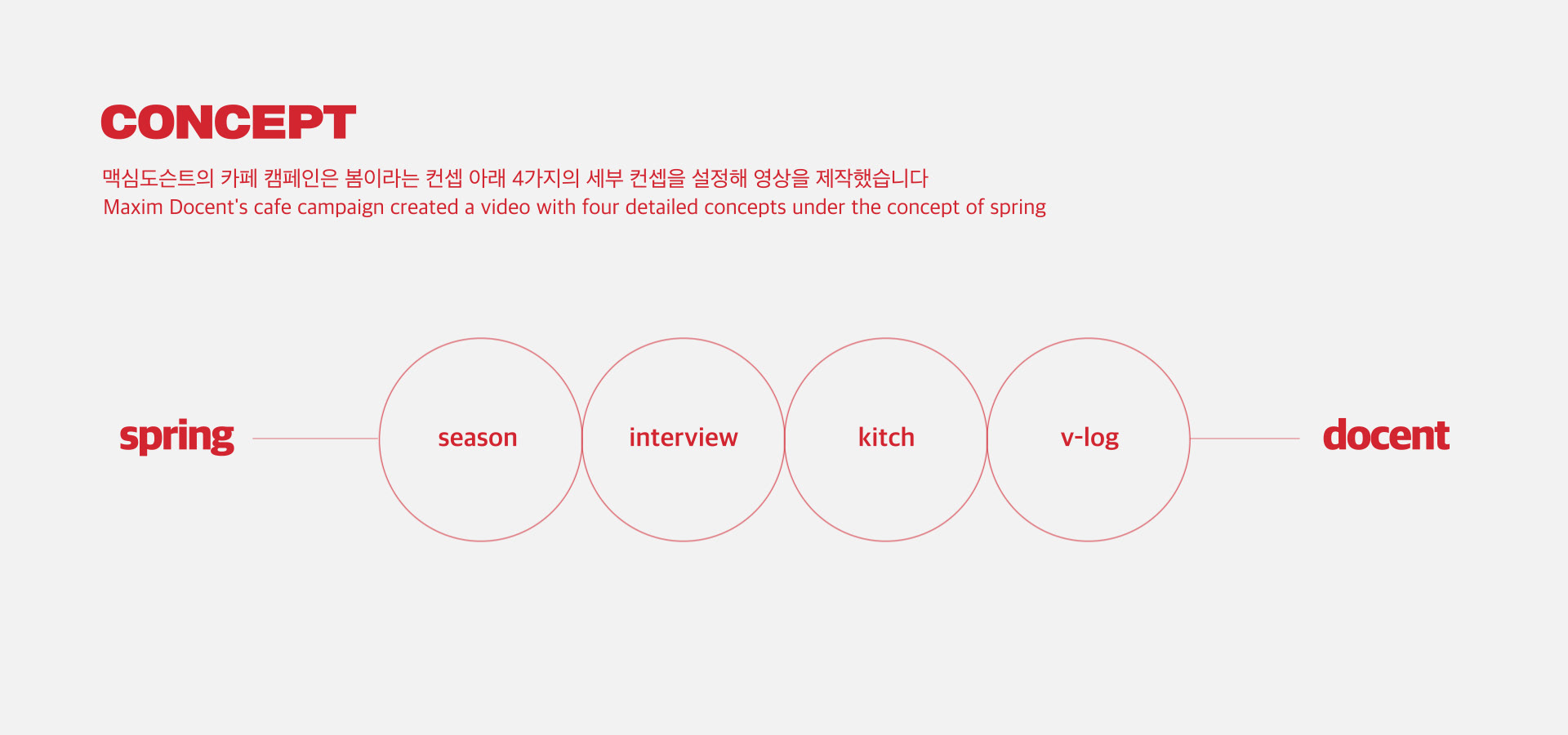 CONCEPT

맥심도슨트의 카페 캠페인은 봄이라는 컨셉 아래 4가지의 세부 컨셉을 설정해 영상을 제작했습니다
Maxim Docent's cafe campaign created a video with four detailed concepts under the concept of spring

spring

season

interview

kitch

v-log

docent